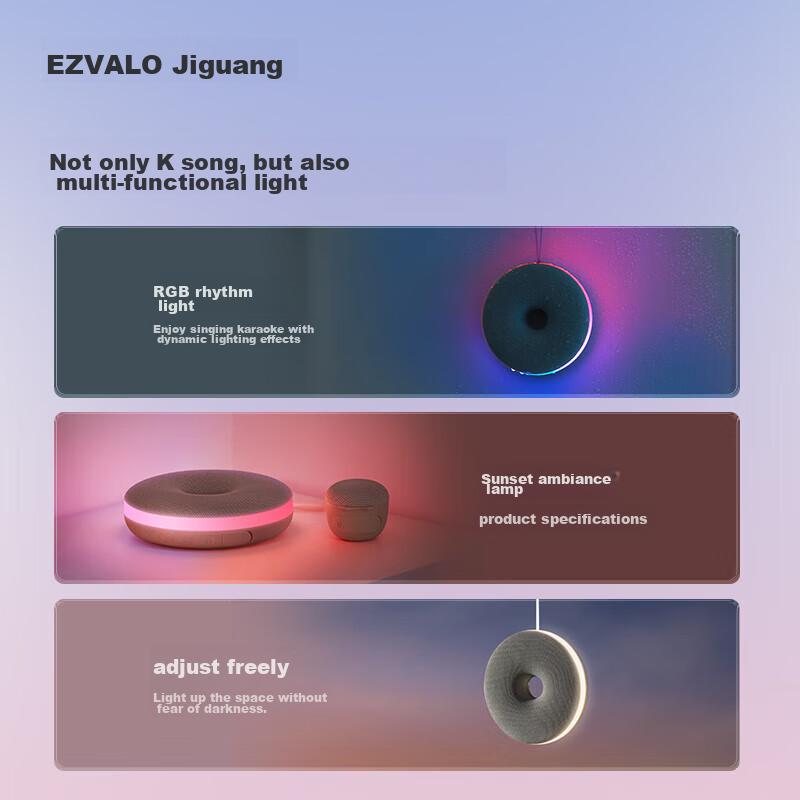 EZVALO Jiguang

Not only K song, but also multi-functional light

RGB rhythm light

Enjoy singing karaoke with dynamic lighting effects

Sunset ambiance lamp

product specifications

adjust freely

Light up the space without fear of darkness.